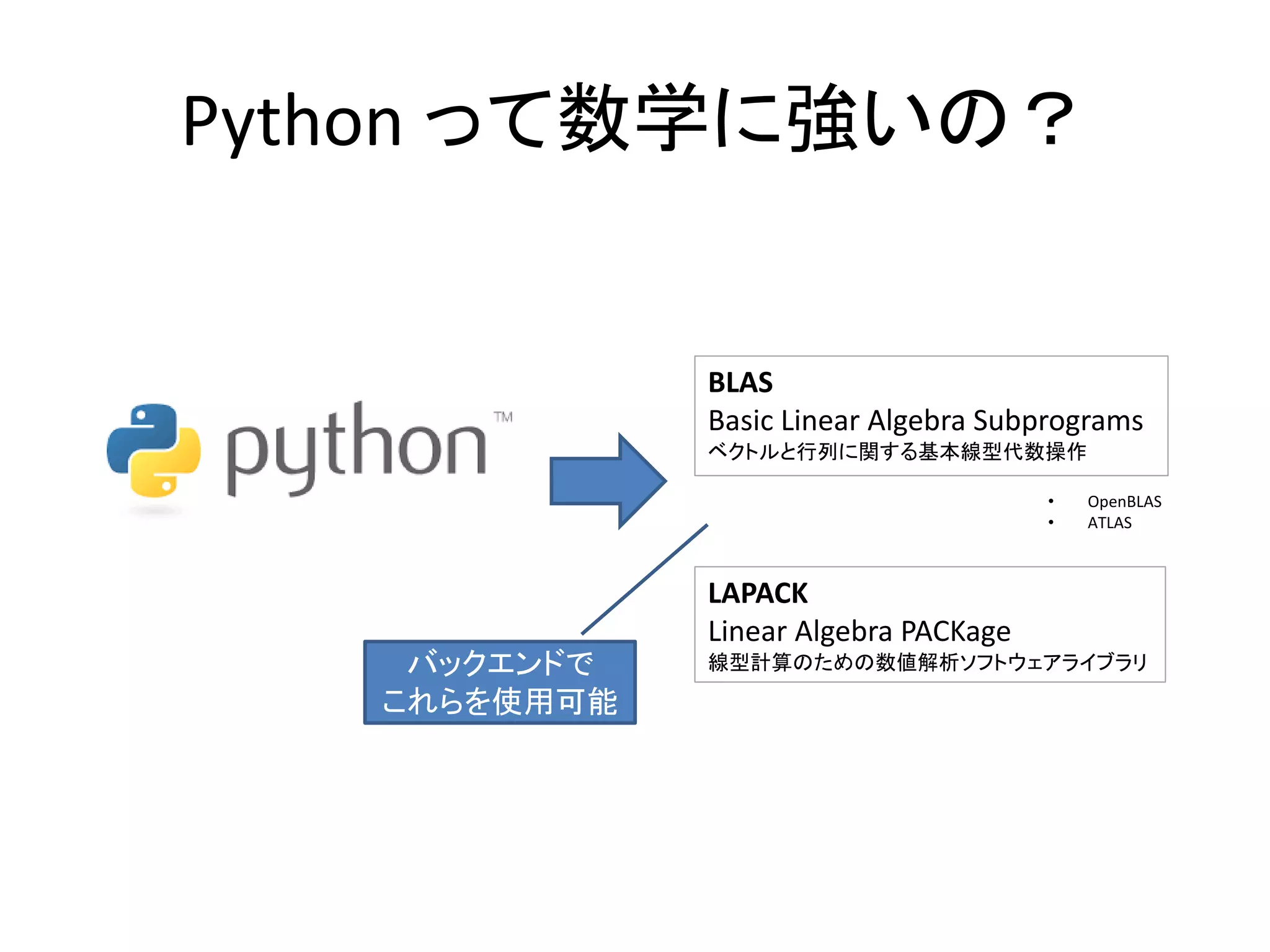 Python って数学に強いの？

python™

BLAS
Basic Linear Algebra Subprograms
ベクトルと行列に関する基本線型代数操作

• OpenBLAS
• ATLAS

LAPACK
Linear Algebra PACKage
線型計算のための数値解析ソフトウェアライブラリ

バックエンドで
これらを使用可能